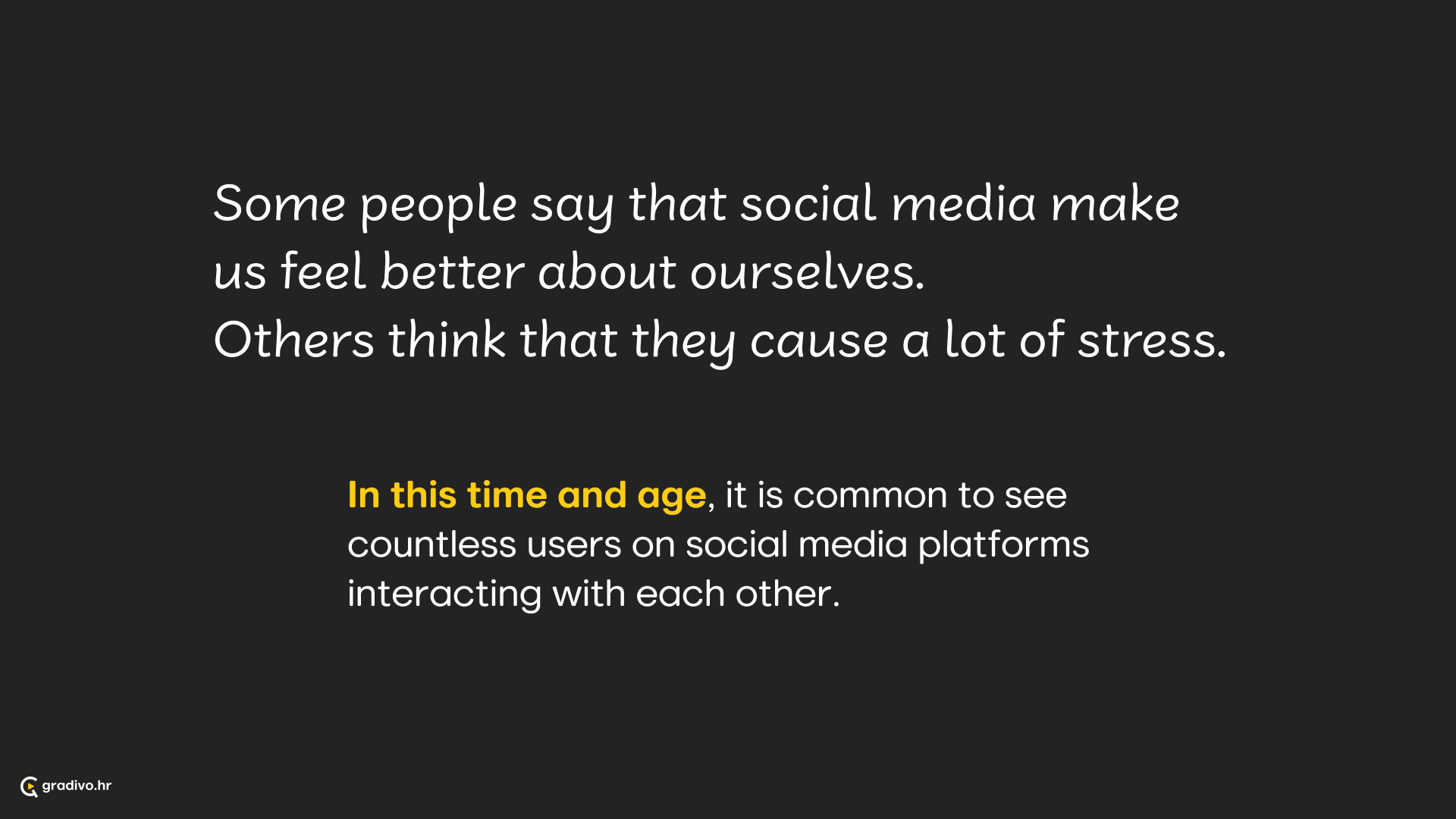 Some people say that social media make us feel better about ourselves.
Others think that they cause a lot of stress.

In this time and age, it is common to see countless users on social media platforms interacting with each other.

gradivo.hr